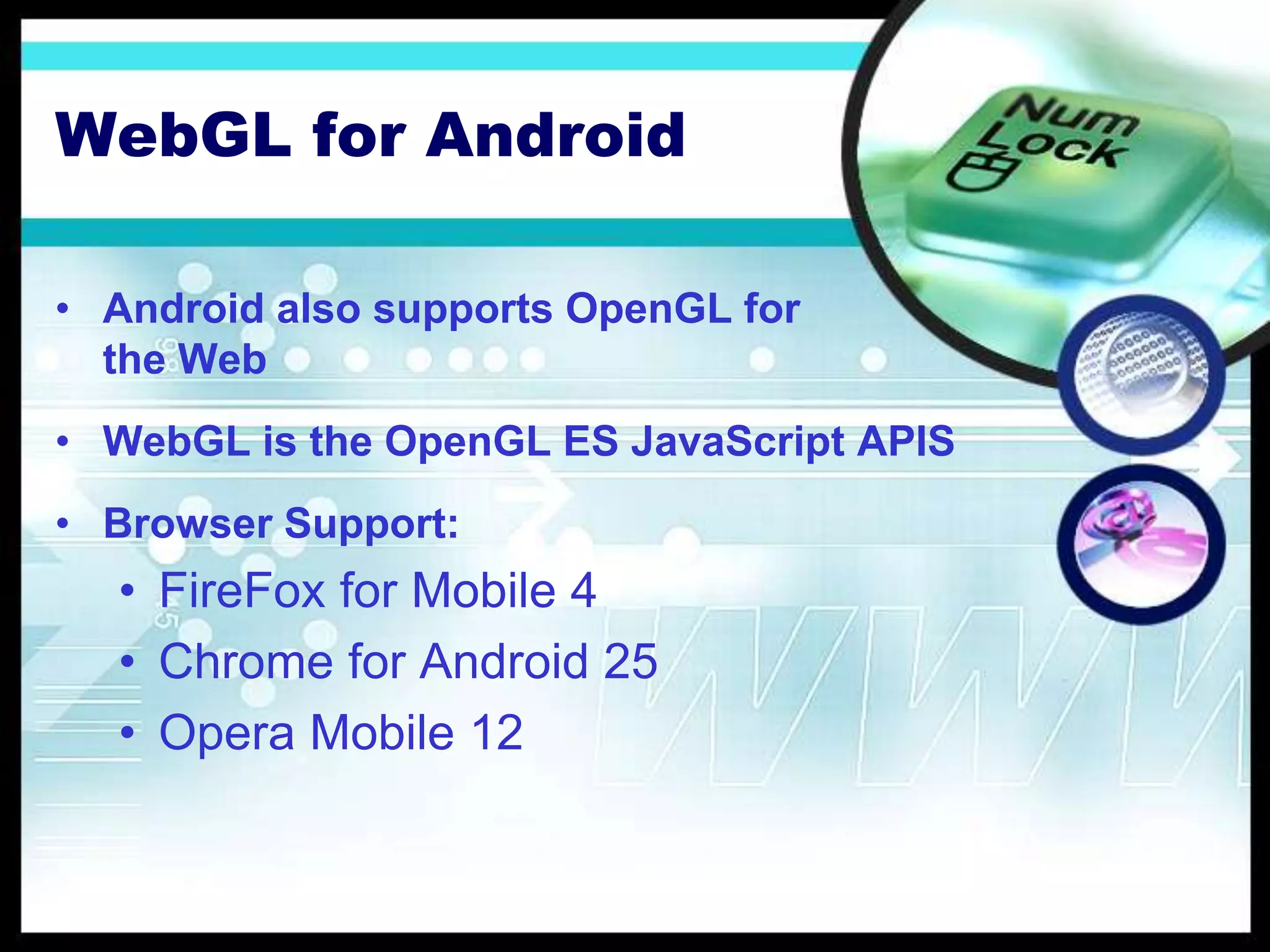 WebGL for Android

Num Lock

• Android also supports OpenGL for the Web

• WebGL is the OpenGL ES JavaScript APIS

• Browser Support:
  • FireFox for Mobile 4
  • Chrome for Android 25
  • Opera Mobile 12